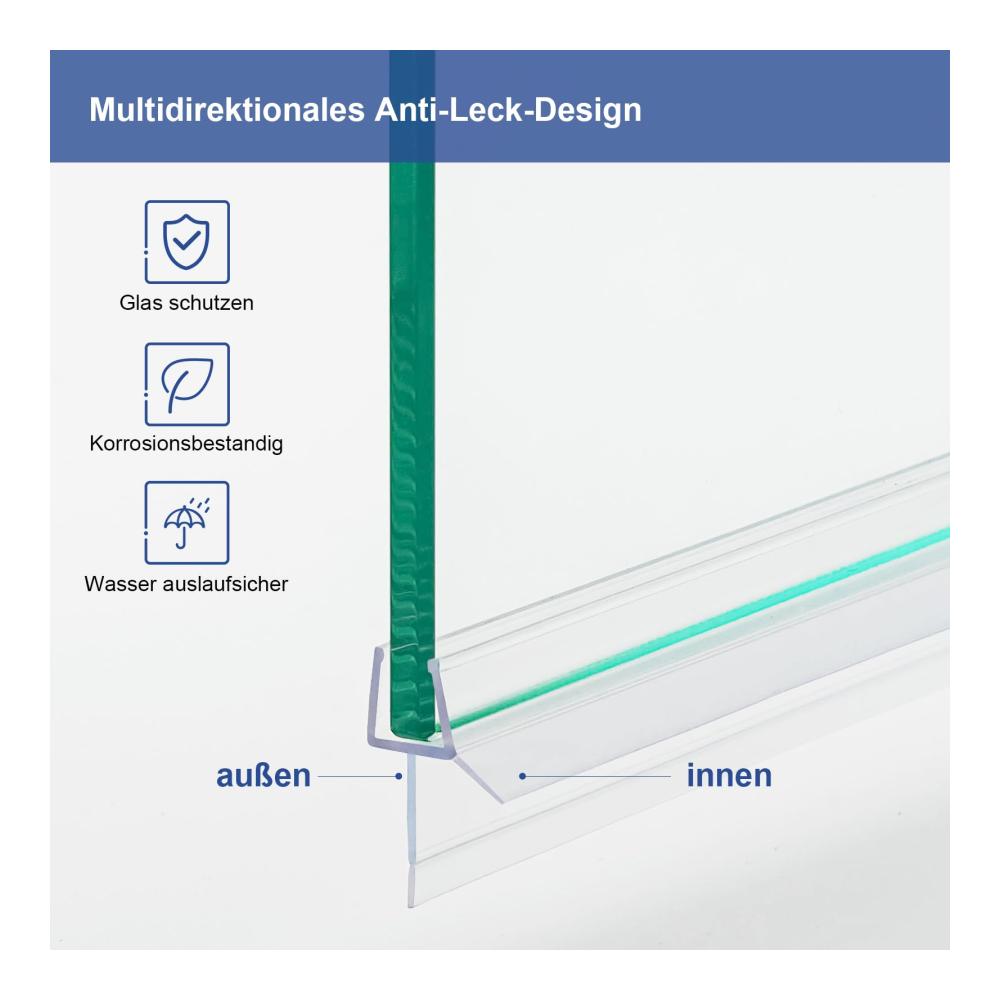 Multidirektionales Anti-Leck-Design

Glas schutzen

Korrosionsbestandig

Wasser auslaufsicher

außen

innen